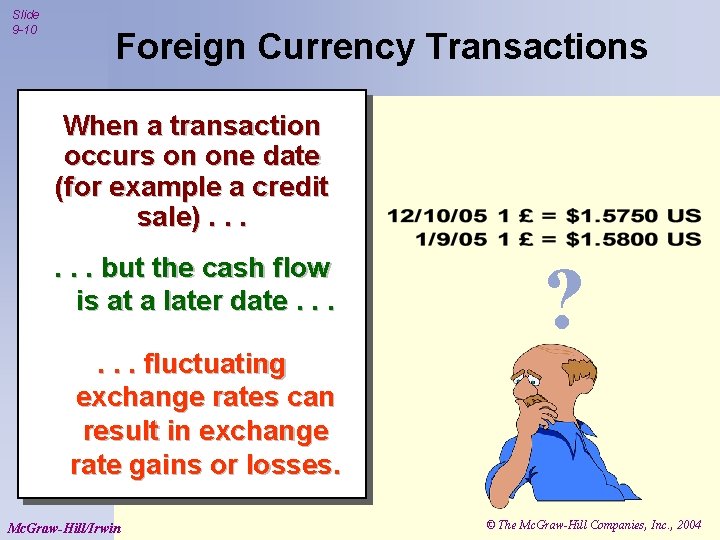 Slide 9-10

Foreign Currency Transactions

When a transaction occurs on one date (for example a credit sale) . . .

. . . but the cash flow is at a later date . . .

. . . fluctuating exchange rates can result in exchange rate gains or losses.

12/10/05 1 £ = \$1.5750 US
1/9/05 1 £ = \$1.5800 US

?

McGraw-Hill/Irwin

© The McGraw-Hill Companies, Inc., 2004